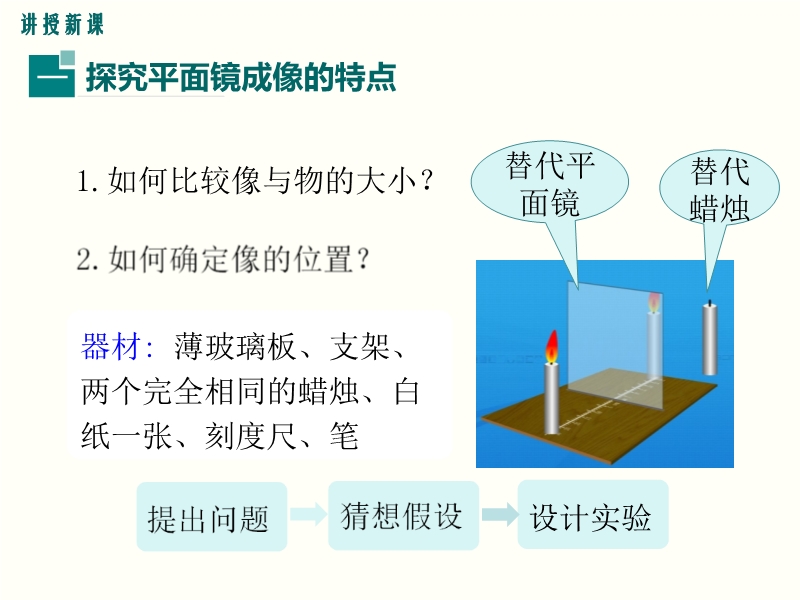 讲授新课

一 探究平面镜成像的特点

1. 如何比较像与物的大小？

2. 如何确定像的位置？

器材：薄玻璃板、支架、两个完全相同的蜡烛、白纸一张、刻度尺、笔

替代平面镜

替代蜡烛

提出问题 猜想假设 设计实验